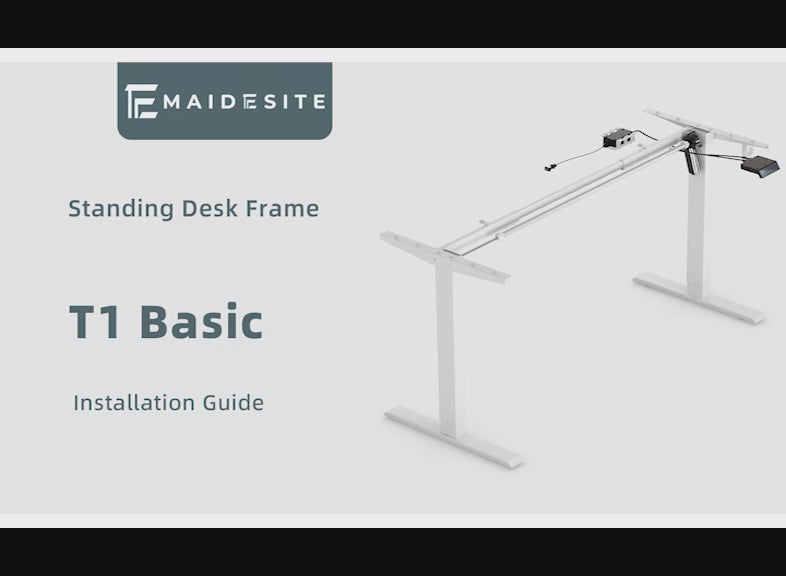 MAIDESITE

Standing Desk Frame

T1 Basic

Installation Guide